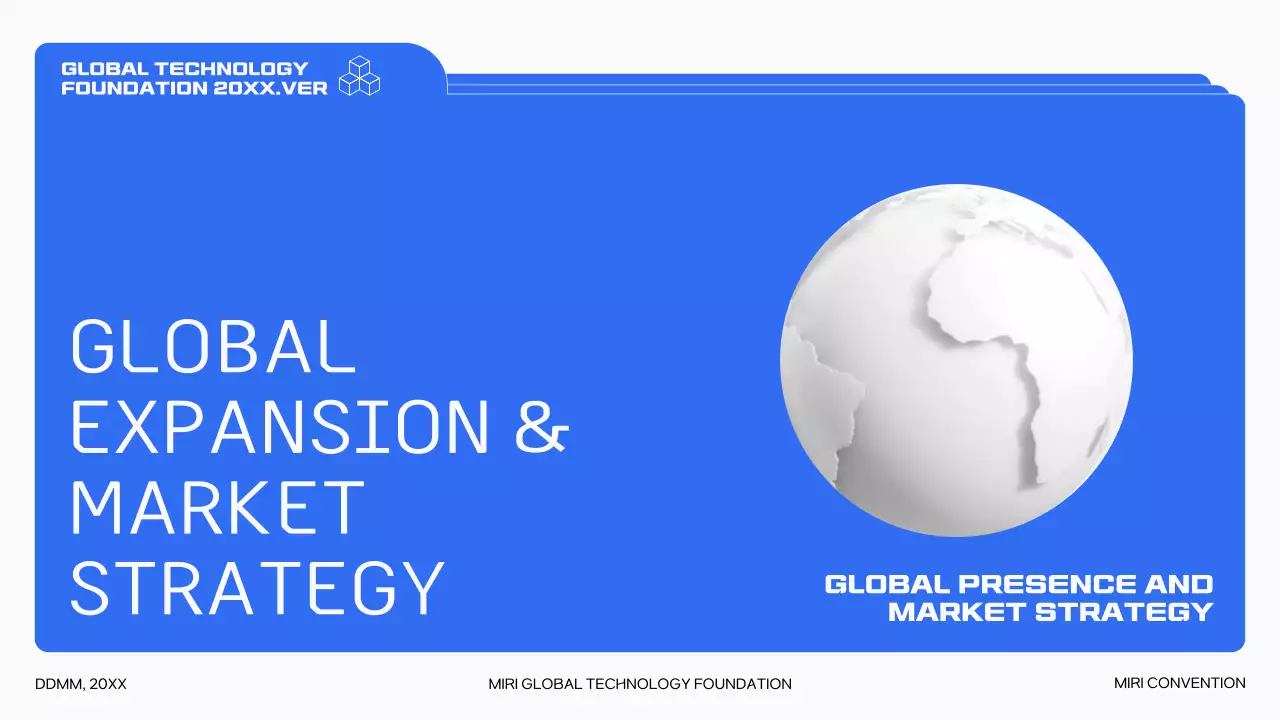 GLOBAL TECHNOLOGY FOUNDATION 20XX.VER

GLOBAL EXPANSION & MARKET STRATEGY

GLOBAL PRESENCE AND MARKET STRATEGY

DDMM, 20XX

MIRI GLOBAL TECHNOLOGY FOUNDATION

MIRI CONVENTION